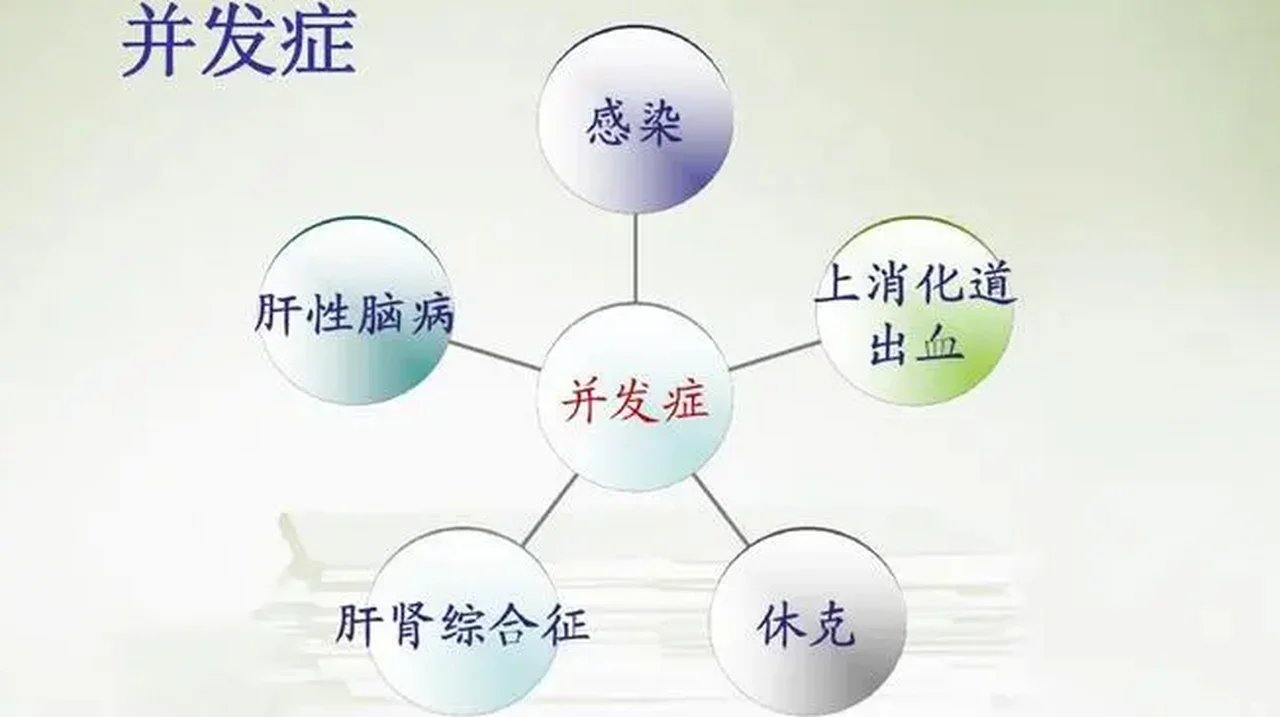 并发症

感染

肝性脑病

上消化道出血

并发症

肝肾综合征

休克